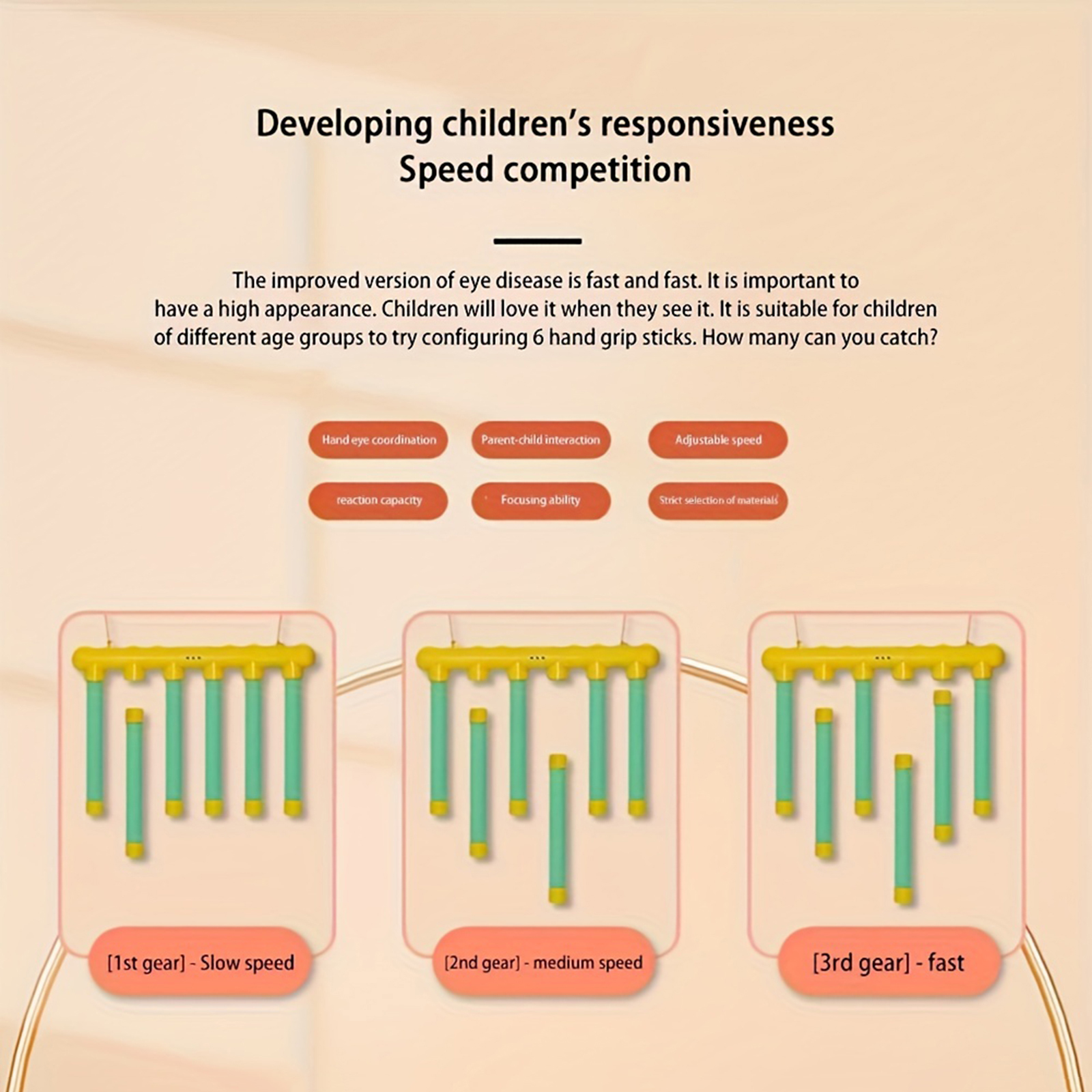 Developing children's responsiveness
Speed competition

The improved version of eye disease is fast and fast. It is important to have a high appearance. Children will love it when they see it. It is suitable for children of different age groups to try configuring 6 hand grip sticks. How many can you catch?

Hand eye coordination

Parent-child interaction

Adjustable speed

reaction capacity

Focusing ability

Strict selection of materials

[1st gear] - Slow speed

[2nd gear] - medium speed

[3rd gear] - fast